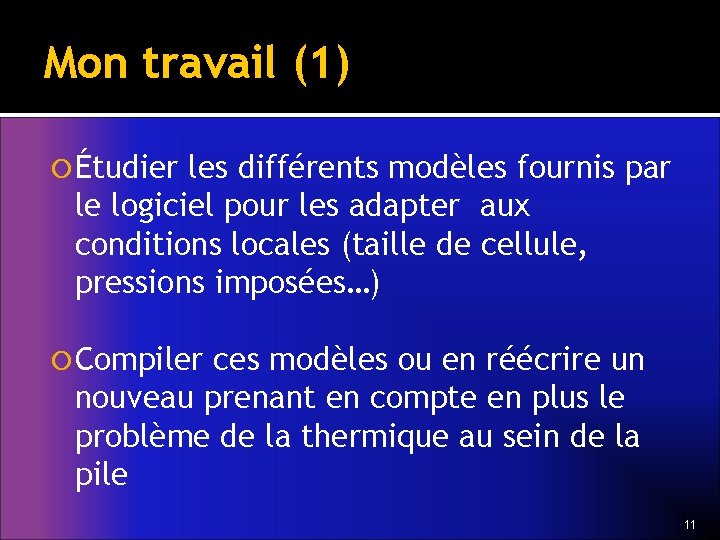 Mon travail (1)

Étudier les différents modèles fournis par le logiciel pour les adapter aux conditions locales (taille de cellule, pressions imposées…)

Compiler ces modèles ou en réécrire un nouveau prenant en compte en plus le problème de la thermique au sein de la pile

11